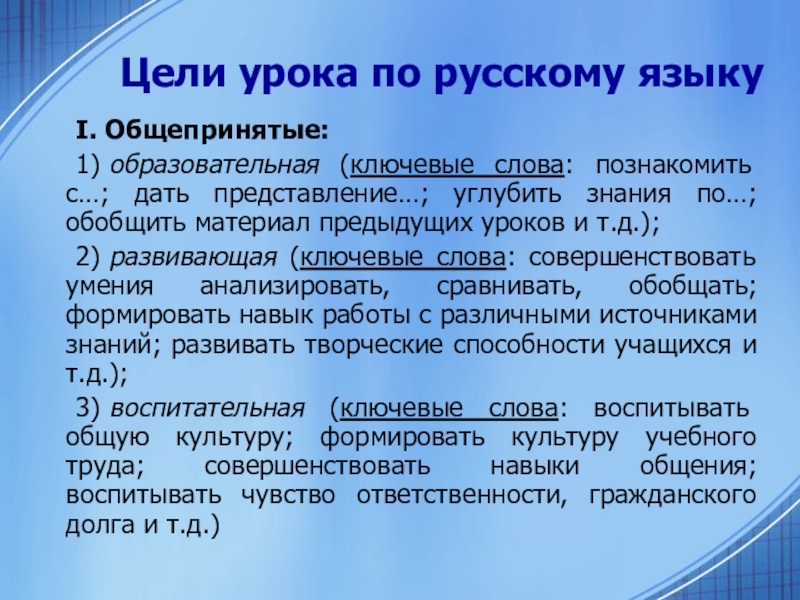 Цели урока по русскому языку

I. Общепринятые:

1) образовательная (ключевые слова: познакомить с…; дать представление…; углубить знания по…; обобщить материал предыдущих уроков и т.д.);

2) развивающая (ключевые слова: совершенствовать умения анализировать, сравнивать, обобщать; формировать навык работы с различными источниками знаний; развивать творческие способности учащихся и т.д.);

3) воспитательная (ключевые слова: воспитывать общую культуру; формировать культуру учебного труда; совершенствовать навыки общения; воспитывать чувство ответственности, гражданского долга и т.д.)